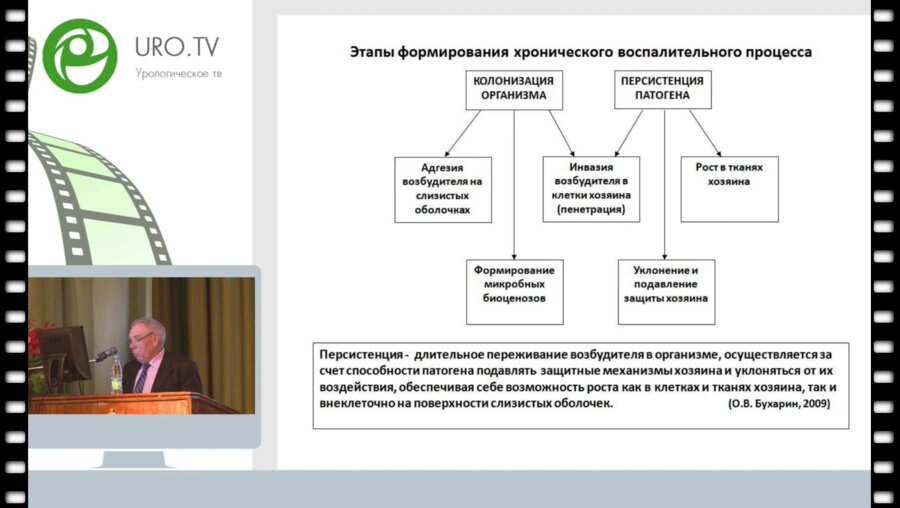 URO.TV
Урологическое тв

Этапы формирования хронического воспалительного процесса

КОЛОНИЗАЦИЯ ОРГАНИЗМА

ПЕРСИСТЕНЦИЯ ПАТОГЕНА

Адгезия возбудителя на слизистых оболочках

Инвазия возбудителя в клетки хозяина (пенетрация)

Рост в тканях хозяина

Формирование микробных биоценозов

Уклонение и подавление защиты хозяина

Персистенция - длительное переживание возбудителя в организме, осуществляется за счет способности патогена подавлять защитные механизмы хозяина и уклоняться от их воздействия, обеспечивая себе возможность роста как в клетках и тканях хозяина, так и внеклеточно на поверхности слизистых оболочек. (О.В. Бухарин, 2009)